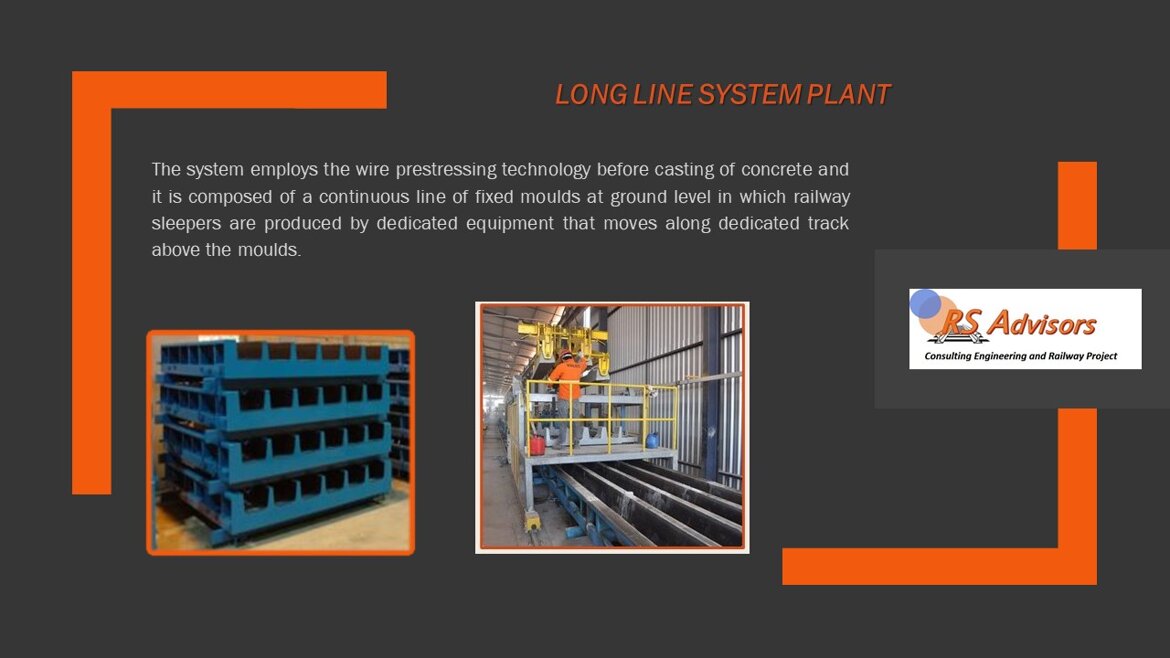 LONG LINE SYSTEM PLANT

The system employs the wire prestressing technology before casting of concrete and it is composed of a continuous line of fixed moulds at ground level in which railway sleepers are produced by dedicated equipment that moves along dedicated track above the moulds.

RS Advisors
Consulting Engineering and Railway Project